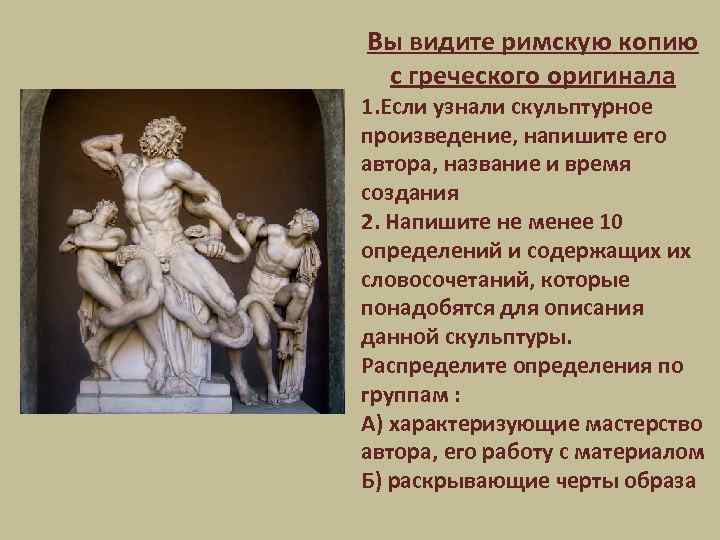 Вы видите римскую копию с греческого оригинала

1.Если узнали скульптурное произведение, напишите его автора, название и время создания

2. Напишите не менее 10 определений и содержащих их словосочетаний, которые понадобятся для описания данной скульптуры.

Распределите определения по группам :

А) характеризующие мастерство автора, его работу с материалом

Б) раскрывающие черты образа